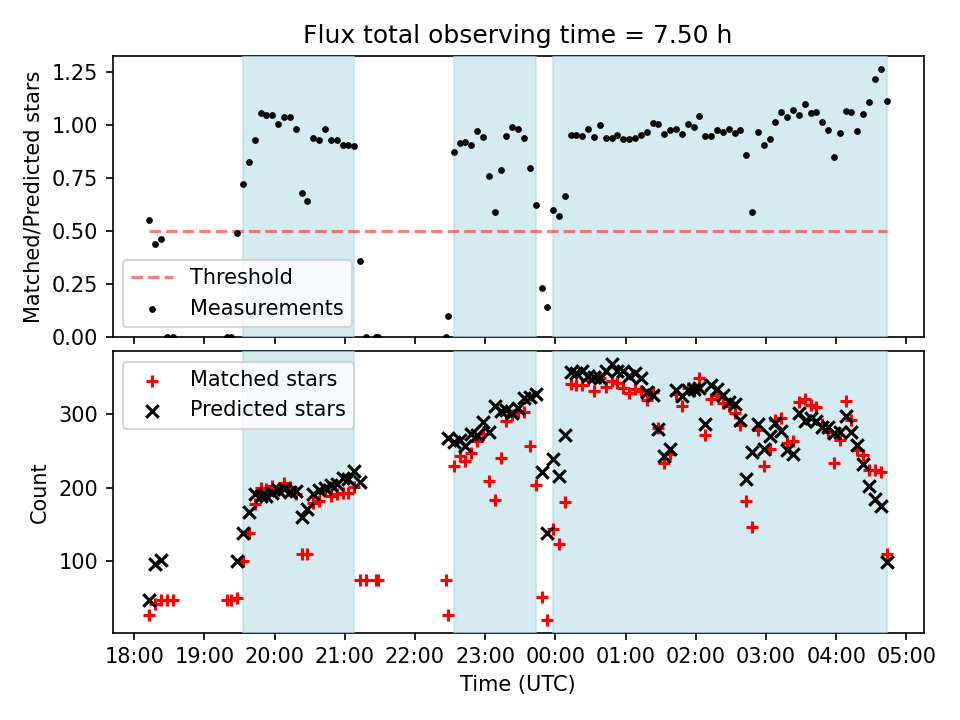 Flux total observing time = 7.50 h

Matched/Predicted stars

1.25
1.00
0.75
0.50
0.25
0.00

Threshold
Measurements

Count

300
200
100

Matched stars
Predicted stars

18:00 19:00 20:00 21:00 22:00 23:00 00:00 01:00 02:00 03:00 04:00 05:00

Time (UTC)